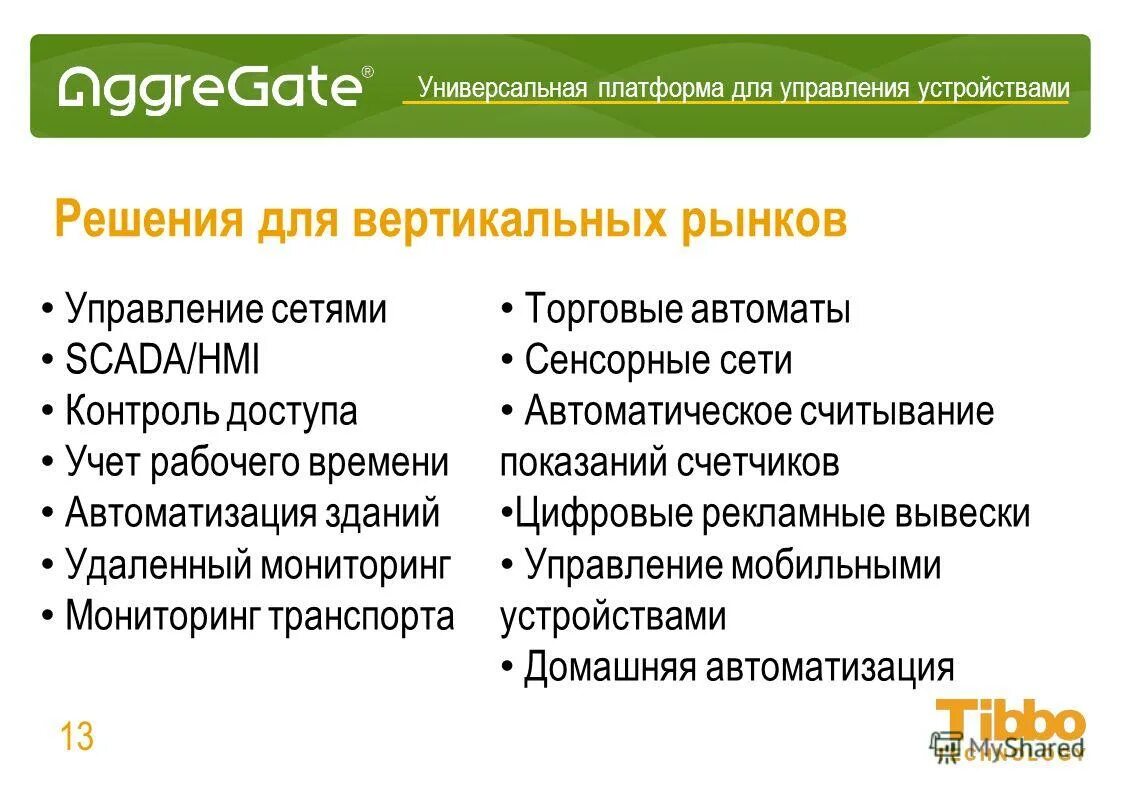 AggreGate®

Универсальная платформа для управления устройствами

Решения для вертикальных рынков

• Управление сетями
• SCADA/HMI
• Контроль доступа
• Учет рабочего времени
• Автоматизация зданий
• Удаленный мониторинг
• Мониторинг транспорта

• Торговые автоматы
• Сенсорные сети
• Автоматическое считывание показаний счетчиков
•Цифровые рекламные вывески
• Управление мобильными устройствами
• Домашняя автоматизация

13

Tibbo TECHNOLOGY

MyShared